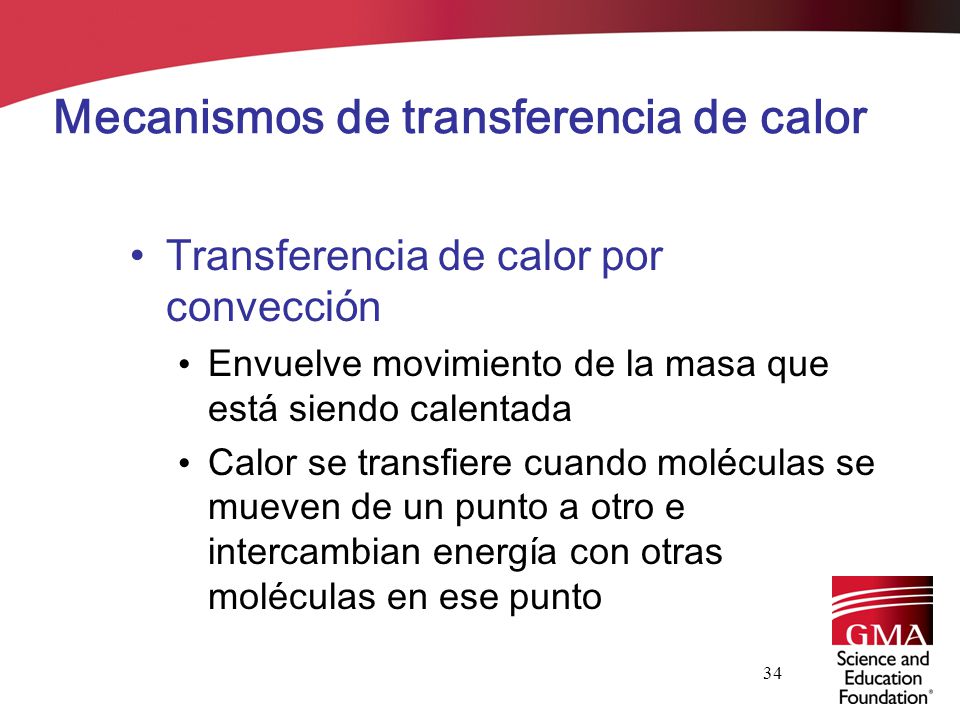 Mecanismos de transferencia de calor

• Transferencia de calor por convección
  • Envuelve movimiento de la masa que está siendo calentada
  • Calor se transfiere cuando moléculas se mueven de un punto a otro e intercambian energía con otras moléculas en ese punto

34

GMA
Science and Education Foundation®